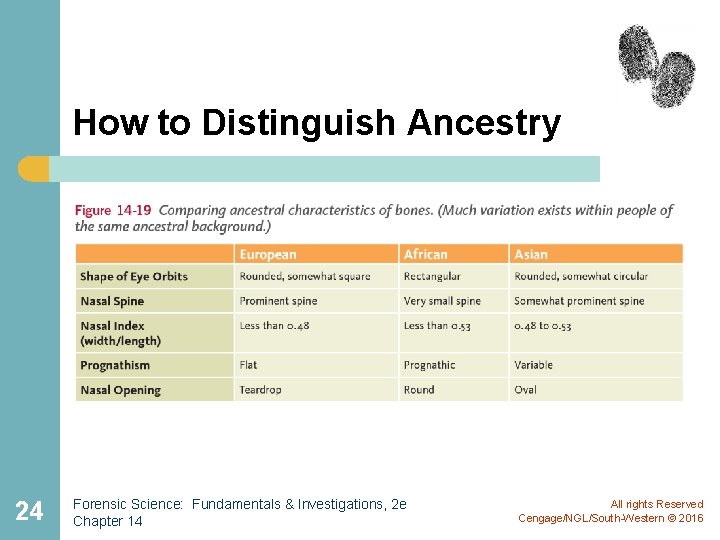 How to Distinguish Ancestry

Figure 14-19 Comparing ancestral characteristics of bones. (Much variation exists within people of the same ancestral background.)

| | European | African | Asian |
|---|---|---|---|
| Shape of Eye Orbits | Rounded, somewhat square | Rectangular | Rounded, somewhat circular |
| Nasal Spine | Prominent spine | Very small spine | Somewhat prominent spine |
| Nasal Index (width/length) | Less than 0.48 | Less than 0.53 | 0.48 to 0.53 |
| Prognathism | Flat | Prognathic | Variable |
| Nasal Opening | Teardrop | Round | Oval |

24

Forensic Science: Fundamentals & Investigations, 2e
Chapter 14

All rights Reserved
Cengage/NGL/South-Western © 2016